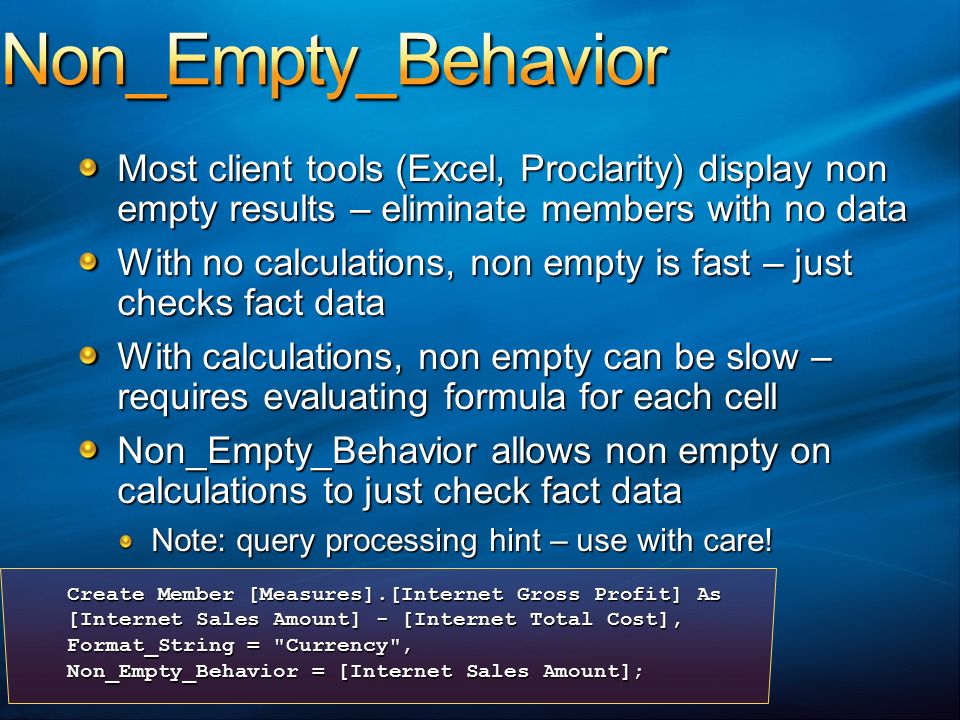 Non_Empty_Behavior

Most client tools (Excel, Proclarity) display non empty results – eliminate members with no data

With no calculations, non empty is fast – just checks fact data

With calculations, non empty can be slow – requires evaluating formula for each cell

Non_Empty_Behavior allows non empty on calculations to just check fact data

Note: query processing hint – use with care!

Create Member [Measures].[Internet Gross Profit] As
[Internet Sales Amount] - [Internet Total Cost],
Format_String = "Currency",
Non_Empty_Behavior = [Internet Sales Amount];